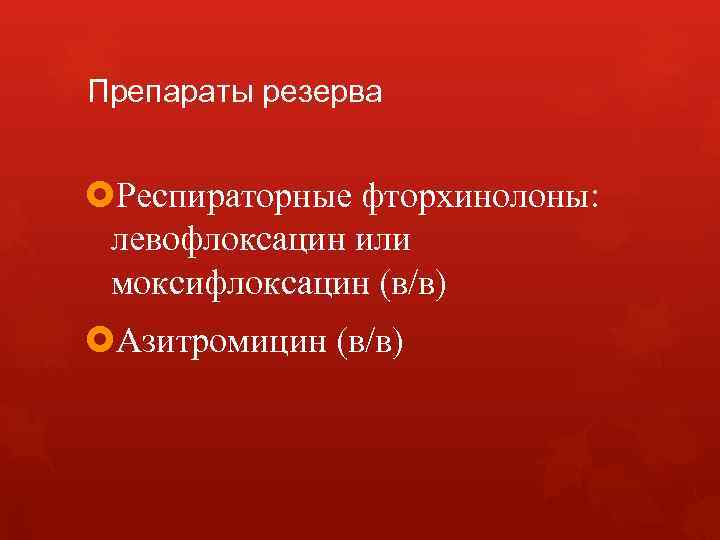 Препараты резерва

Респираторные фторхинолоны: левофлоксацин или моксифлоксацин (в/в)

Азитромицин (в/в)